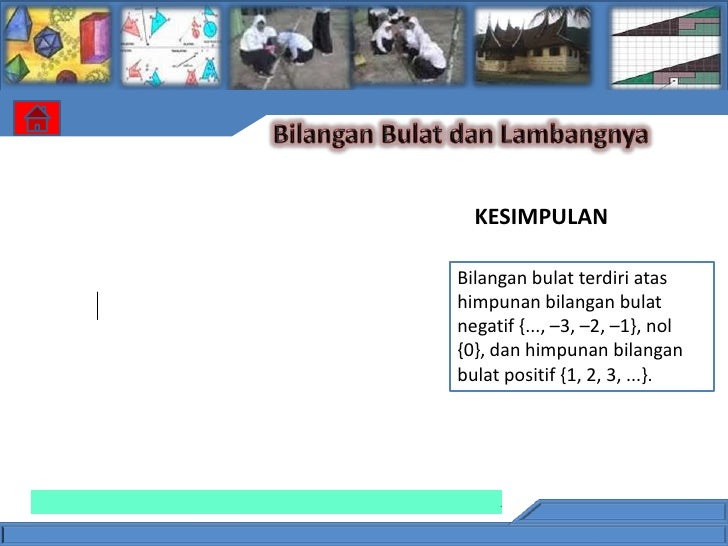 Bilangan Bulat dan Lambangnya

KESIMPULAN

Bilangan bulat terdiri atas himpunan bilangan bulat negatif {..., –3, –2, –1}, nol {0}, dan himpunan bilangan bulat positif {1, 2, 3, ...}.